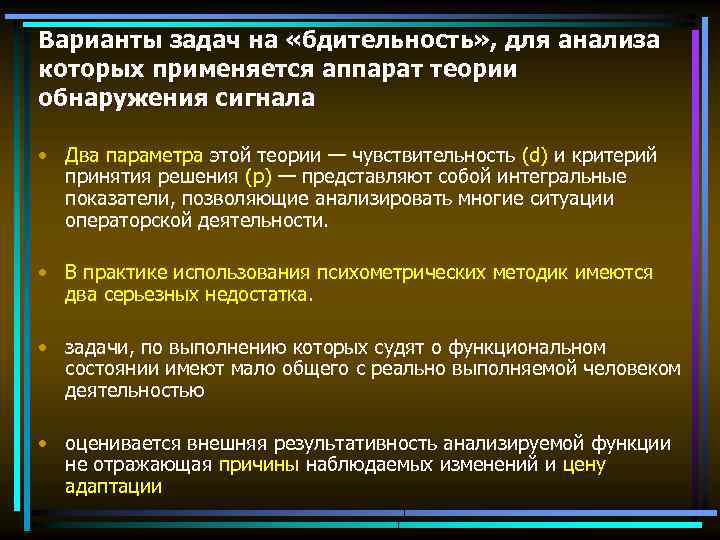 Варианты задач на «бдительность», для анализа которых применяется аппарат теории обнаружения сигнала

• Два параметра этой теории — чувствительность (d) и критерий принятия решения (p) — представляют собой интегральные показатели, позволяющие анализировать многие ситуации операторской деятельности.

• В практике использования психометрических методик имеются два серьезных недостатка.

• задачи, по выполнению которых судят о функциональном состоянии имеют мало общего с реально выполняемой человеком деятельностью

• оценивается внешняя результативность анализируемой функции не отражающая причины наблюдаемых изменений и цену адаптации